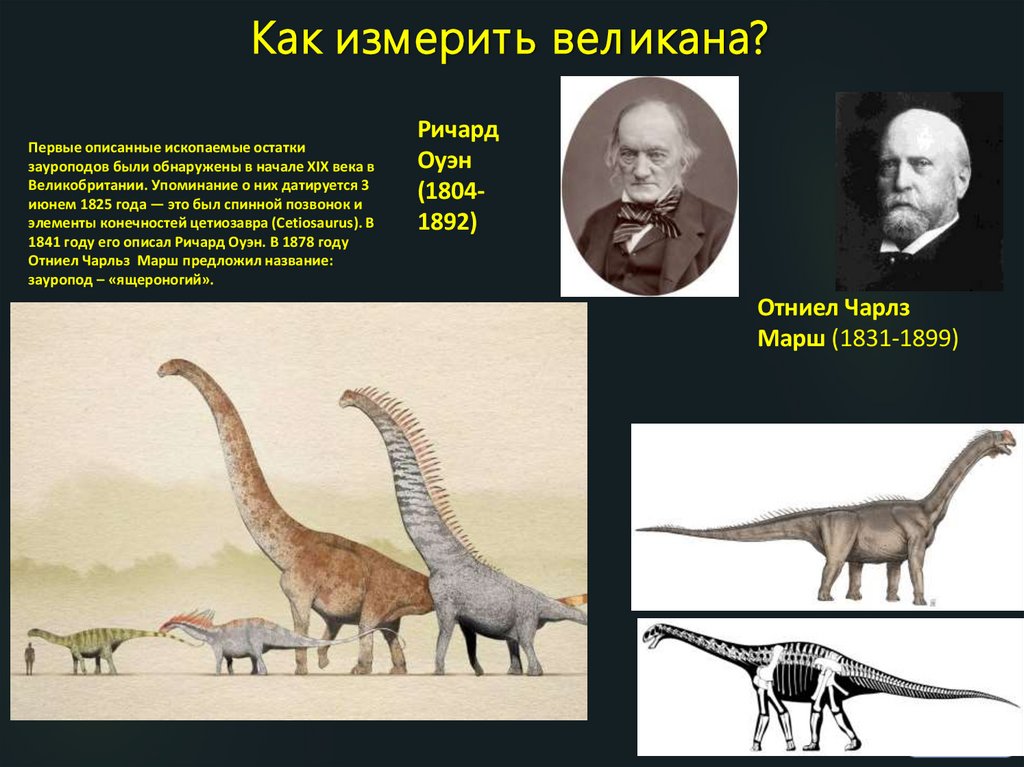 Как измерить великана?

Первые описанные ископаемые остатки зауроподов были обнаружены в начале XIX века в Великобритании. Упоминание о них датируется 3 июнем 1825 года — это был спинной позвонок и элементы конечностей цетиозавра (Cetiosaurus). В 1841 году его описал Ричард Оуэн. В 1878 году Отниел Чарльз Марш предложил название: зауропод – «ящероногий».

Ричард Оуэн (1804-1892)

Отниел Чарлз Марш (1831-1899)